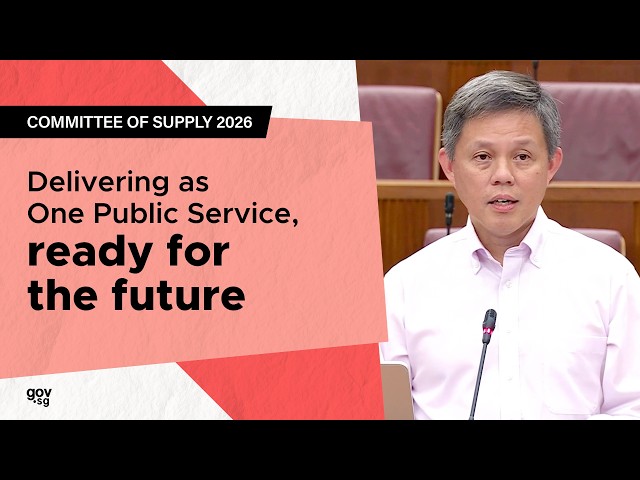 COMMITTEE OF SUPPLY 2026

Delivering as One Public Service, ready for the future

gov.sg